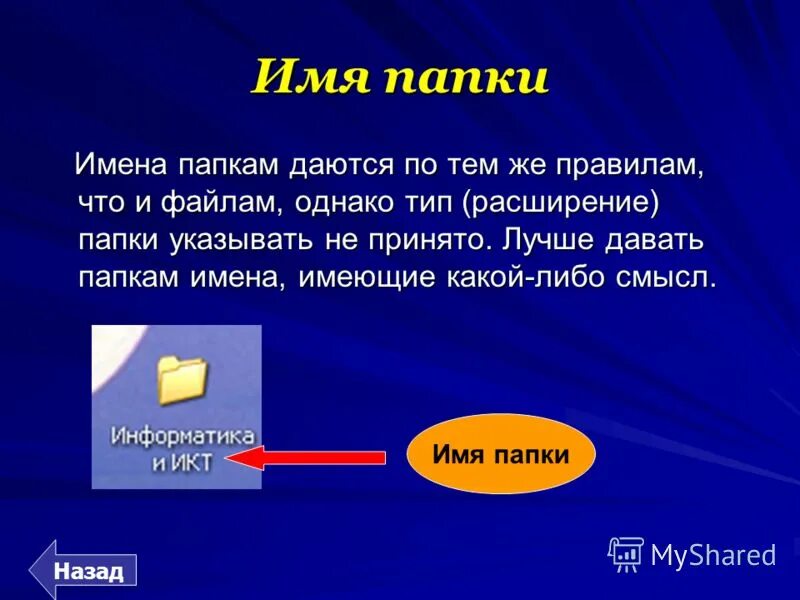 Имя папки

Имена папкам даются по тем же правилам, что и файлам, однако тип (расширение) папки указывать не принято. Лучше давать папкам имена, имеющие какой-либо смысл.

Информатика и ИКТ

Имя папки

Назад

MyShared